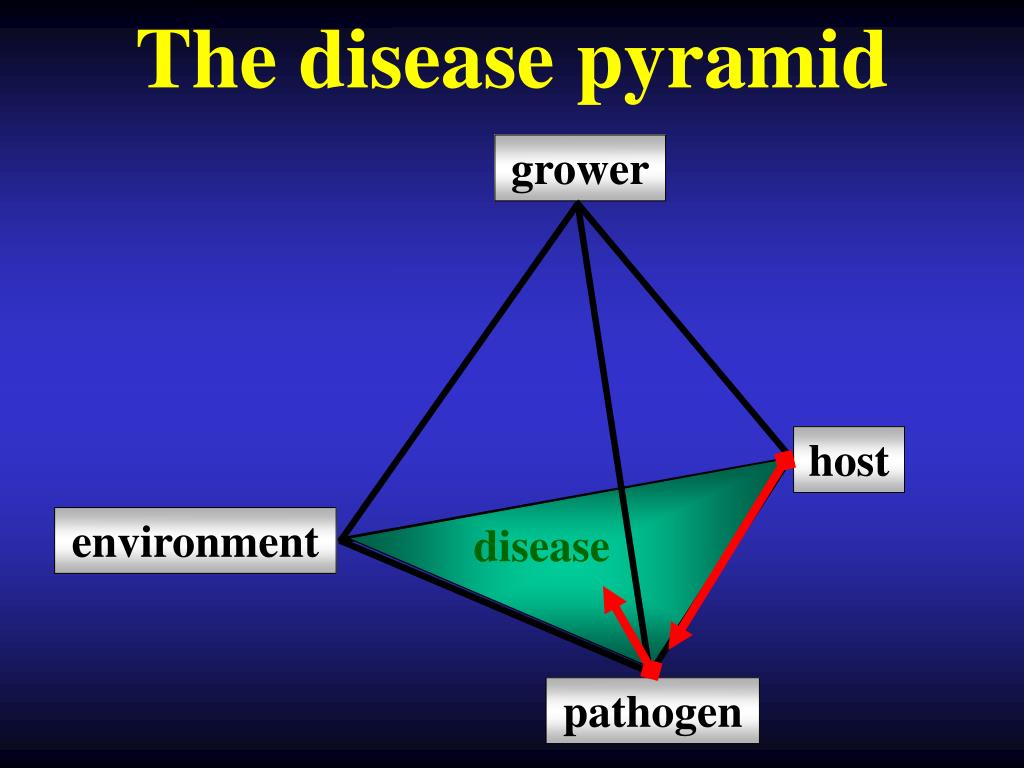 The disease pyramid

grower

host

environment

disease

pathogen